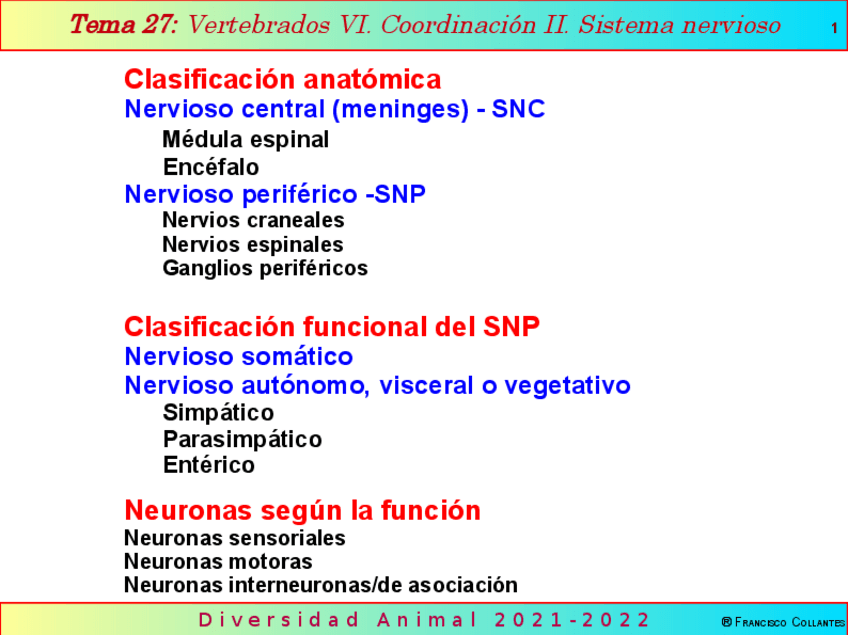 Tema 27: Vertebrados VI. Coordinación II. Sistema nervioso 1

Clasificación anatómica
Nervioso central (meninges) - SNC
Médula espinal
Encéfalo
Nervioso periférico -SNP
Nervios craneales
Nervios espinales
Ganglios periféricos

Clasificación funcional del SNP
Nervioso somático
Nervioso autónomo, visceral o vegetativo
Simpático
Parasimpático
Entérico

Neuronas según la función
Neuronas sensoriales
Neuronas motoras
Neuronas interneuronas/de asociación

Diversidad Animal 2021-2022 ® Francisco Collantes